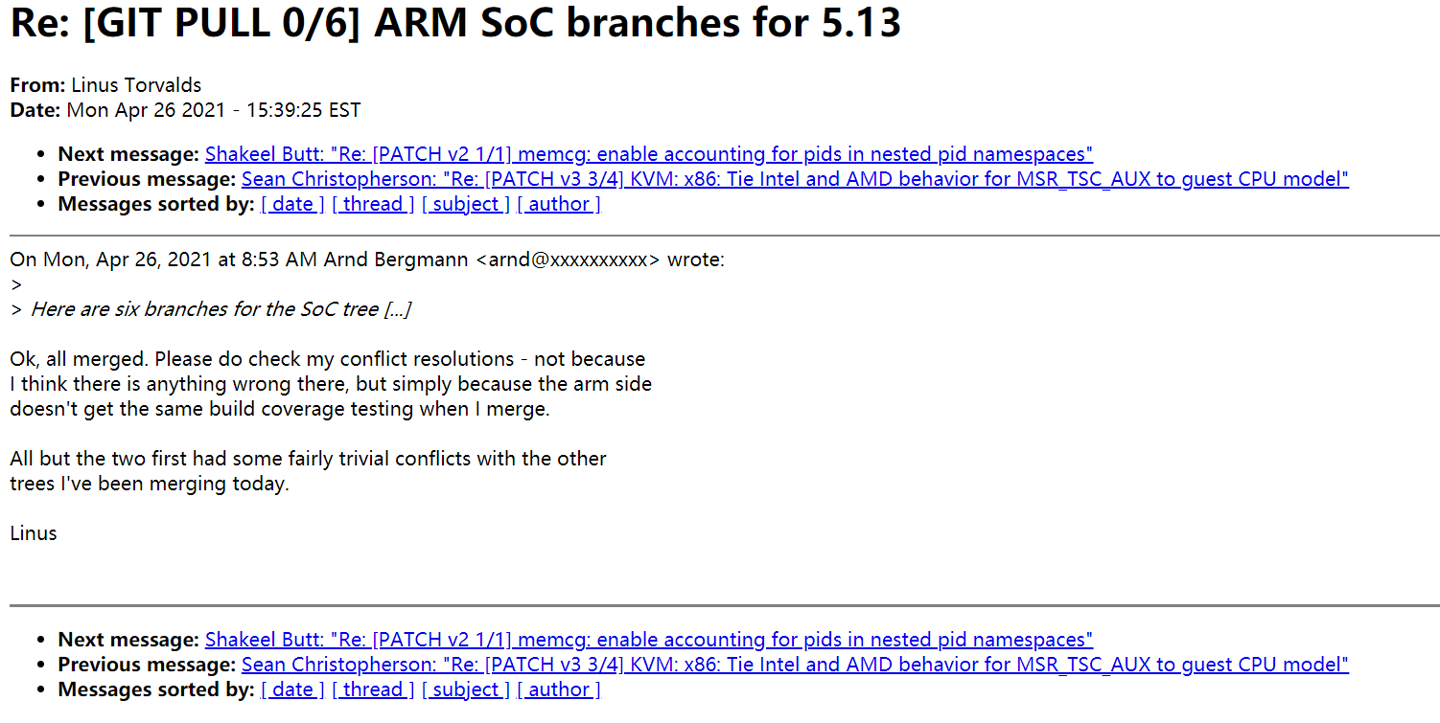 Re: [GIT PULL 0/6] ARM SoC branches for 5.13

From: Linus Torvalds
Date: Mon Apr 26 2021 - 15:39:25 EST

- Next message: Shakeel Butt: "Re: [PATCH v2 1/1] memcg: enable accounting for pids in nested pid namespaces"
- Previous message: Sean Christopherson: "Re: [PATCH v3 3/4] KVM: x86: Tie Intel and AMD behavior for MSR_TSC_AUX to guest CPU model"
- Messages sorted by: [ date ] [ thread ] [ subject ] [ author ]

On Mon, Apr 26, 2021 at 8:53 AM Arnd Bergmann <arnd@xxxxxxxxxx> wrote:
>
> Here are six branches for the SoC tree [...]

Ok, all merged. Please do check my conflict resolutions - not because I think there is anything wrong there, but simply because the arm side doesn't get the same build coverage testing when I merge.

All but the two first had some fairly trivial conflicts with the other trees I've been merging today.

Linus

- Next message: Shakeel Butt: "Re: [PATCH v2 1/1] memcg: enable accounting for pids in nested pid namespaces"
- Previous message: Sean Christopherson: "Re: [PATCH v3 3/4] KVM: x86: Tie Intel and AMD behavior for MSR_TSC_AUX to guest CPU model"
- Messages sorted by: [ date ] [ thread ] [ subject ] [ author ]